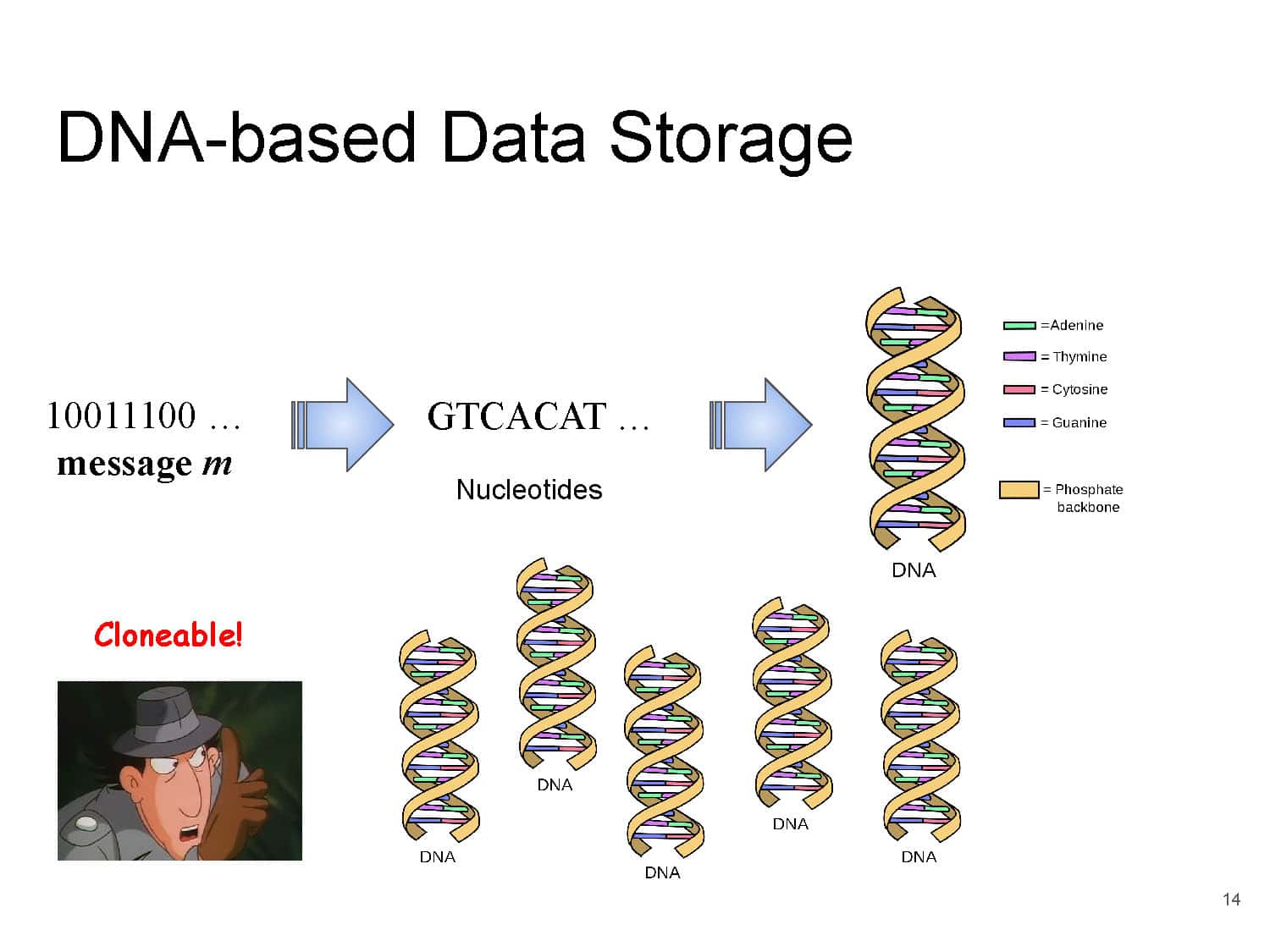 DNA-based Data Storage

10011100 …
message $m$

GTCACAT …

Nucleotides

=Adenine
= Thymine
= Cytosine
= Guanine
= Phosphate backbone

DNA

Cloneable!

DNA

DNA

DNA

DNA

DNA

14